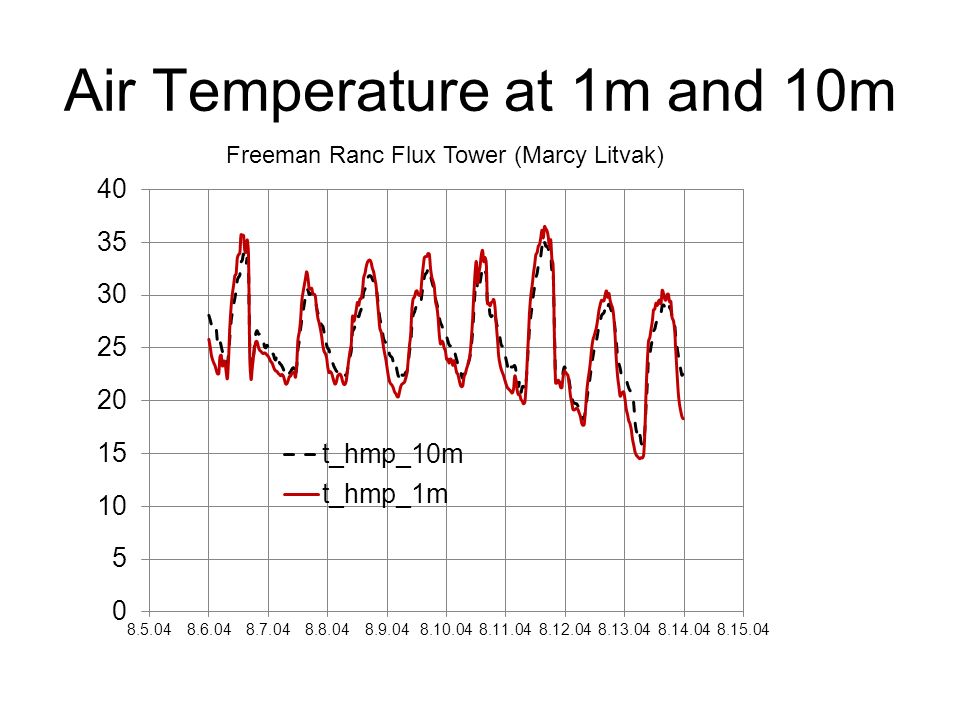 Air Temperature at 1m and 10m

Freeman Ranc Flux Tower (Marcy Litvak)

40
35
30
25
20
15
10
5
0

t_hmp_10m
t_hmp_1m

8.5.04 8.6.04 8.7.04 8.8.04 8.9.04 8.10.04 8.11.04 8.12.04 8.13.04 8.14.04 8.15.04